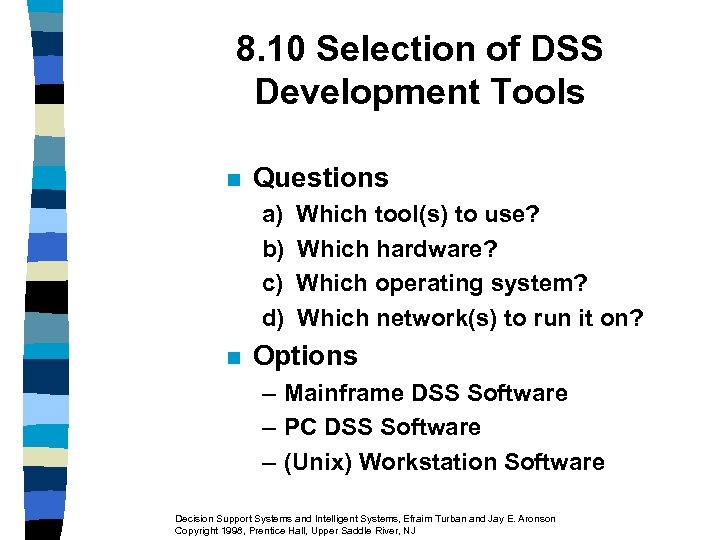 8.10 Selection of DSS Development Tools

Questions

a) Which tool(s) to use?

b) Which hardware?

c) Which operating system?

d) Which network(s) to run it on?

Options

– Mainframe DSS Software

– PC DSS Software

– (Unix) Workstation Software

Decision Support Systems and Intelligent Systems, Efraim Turban and Jay E. Aronson
Copyright 1998, Prentice Hall, Upper Saddle River, NJ